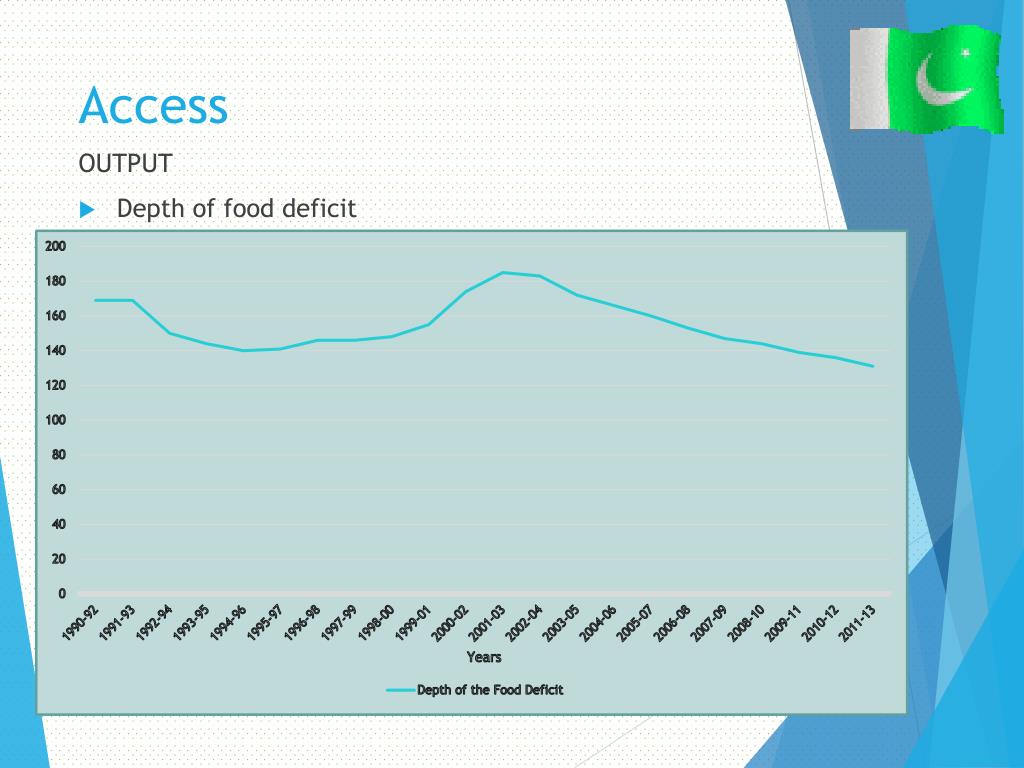 Access

OUTPUT

Depth of food deficit

200
180
160
140
120
100
80
60
40
20
0

1990-92
1991-93
1992-94
1993-95
1994-96
1995-97
1996-98
1997-99
1998-00
1999-01
2000-02
2001-03
2002-04
2003-05
2004-06
2005-07
2006-08
2007-09
2008-10
2009-11
2010-12
2011-13

Years

Depth of the Food Deficit